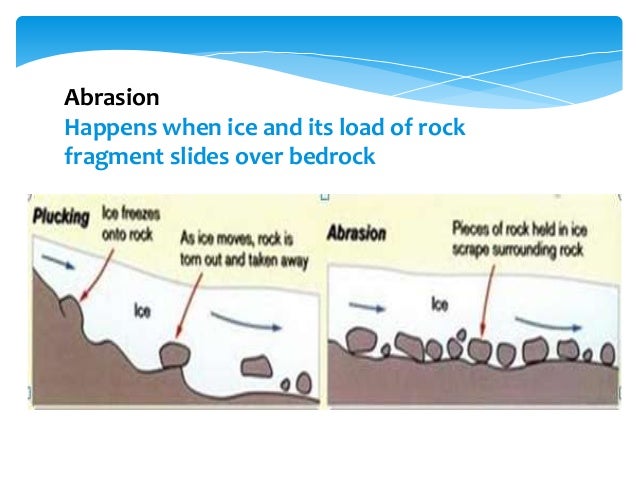 Abrasion
Happens when ice and its load of rock fragment slides over bedrock

Plucking
Ice freezes onto rock
As ice moves, rock is torn out and taken away
Ice

Abrasion
Pieces of rock held in ice scrape surrounding rock
Ice